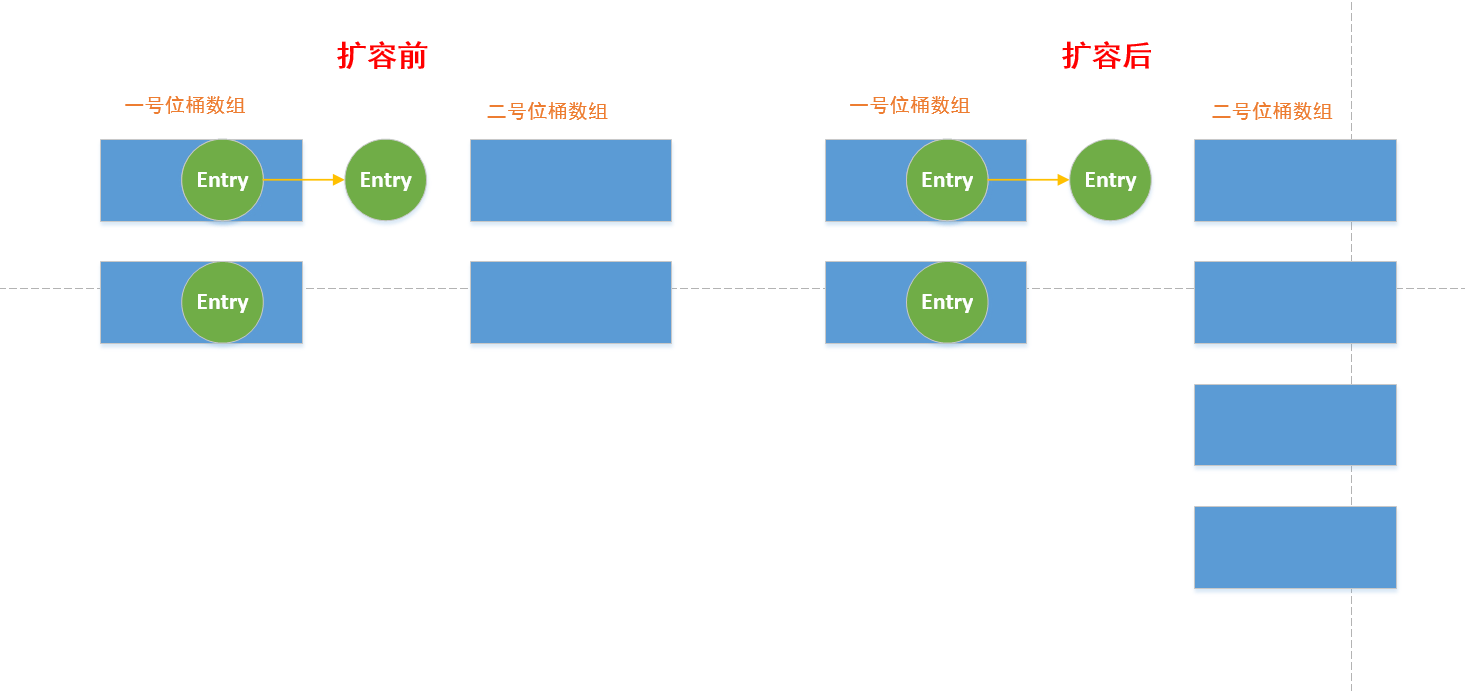 扩容前

一号位桶数组

二号位桶数组

Entry

Entry

Entry

扩容后

一号位桶数组

二号位桶数组

Entry

Entry

Entry